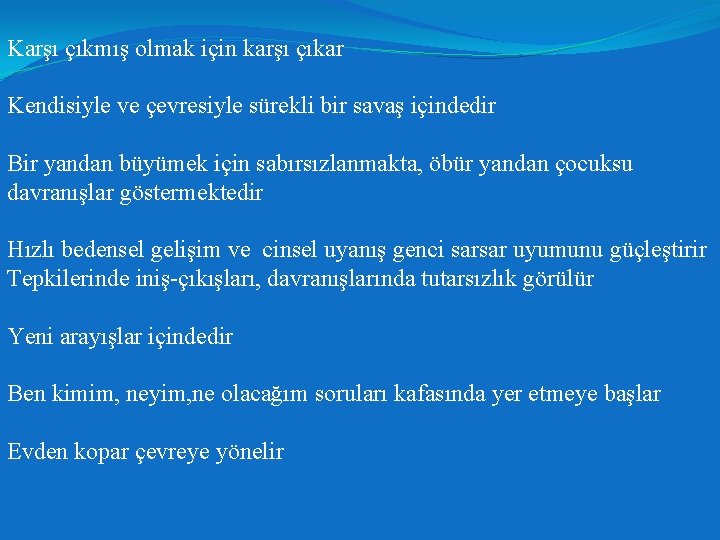 Karşı çıkmış olmak için karşı çıkar

Kendisiyle ve çevresiyle sürekli bir savaş içindedir

Bir yandan büyümek için sabırsızlanmakta, öbür yandan çocuksu davranışlar göstermektedir

Hızlı bedensel gelişim ve cinsel uyanış genci sarsar uyumunu güçleştirir
Tepkilerinde iniş-çıkışları, davranışlarında tutarsızlık görülür

Yeni arayışlar içindedir

Ben kimim, neyim,ne olacağım soruları kafasında yer etmeye başlar

Evden kopar çevreye yönelir